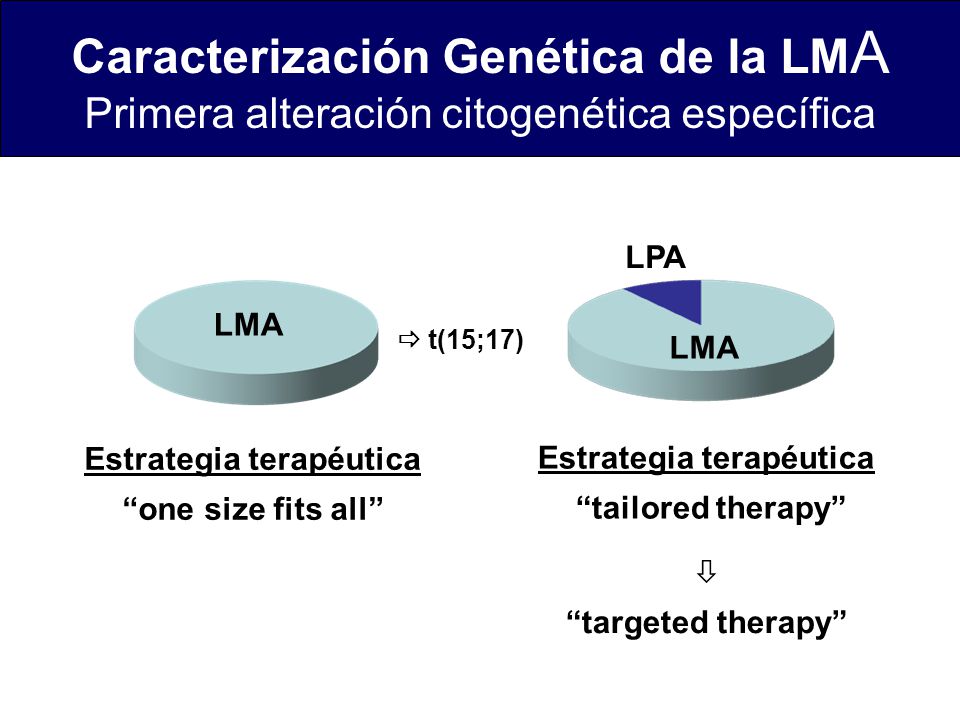 Caracterización Genética de la LMA
Primera alteración citogenética específica

LMA

⇨ t(15;17)

LPA

LMA

Estrategia terapéutica
“one size fits all”

Estrategia terapéutica
“tailored therapy”

⇩

“targeted therapy”